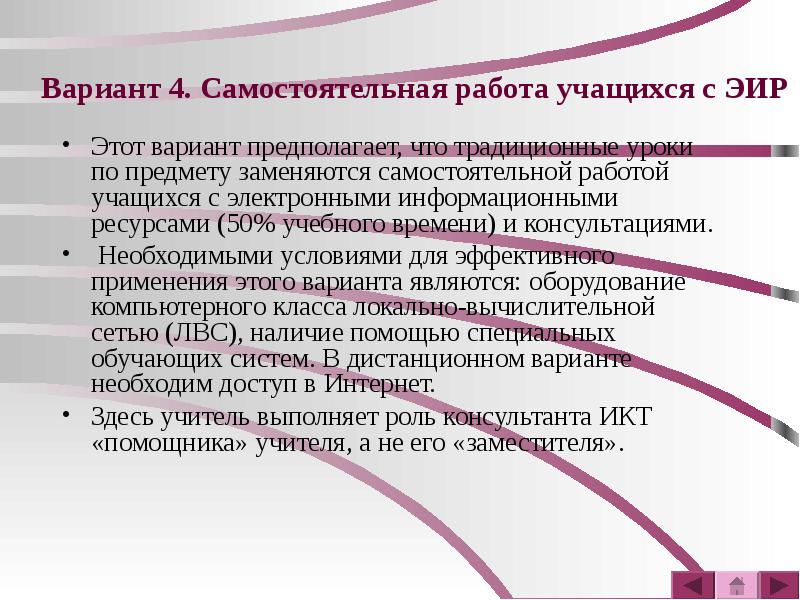 Вариант 4. Самостоятельная работа учащихся с ЭИР

• Этот вариант предполагает, что традиционные уроки по предмету заменяются самостоятельной работой учащихся с электронными информационными ресурсами (50% учебного времени) и консультациями.
• Необходимыми условиями для эффективного применения этого варианта являются: оборудование компьютерного класса локально-вычислительной сетью (ЛВС), наличие помощью специальных обучающих систем. В дистанционном варианте необходим доступ в Интернет.
• Здесь учитель выполняет роль консультанта ИКТ «помощника» учителя, а не его «заместителя».